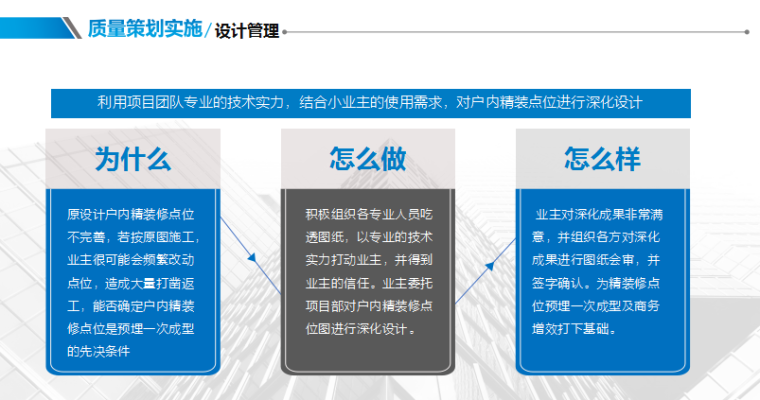 质量策划实施/设计管理

利用项目团队专业的技术实力，结合小业主的使用需求，对户内精装点位进行深化设计

为什么

原设计户内精装修点位不完善，若按原图施工，业主很可能会频繁改动点位，造成大量打凿返工，能否确定户内精装修点位是预埋一次成型的先决条件

怎么做

积极组织各专业人员吃透图纸，以专业的技术实力打动业主，并得到业主的信任。业主委托项目部对户内精装修点位图进行深化设计。

怎么样

业主对深化成果非常满意，并组织各方对深化成果进行图纸会审，并签字确认。为精装修点位预埋一次成型及商务增效打下基础。